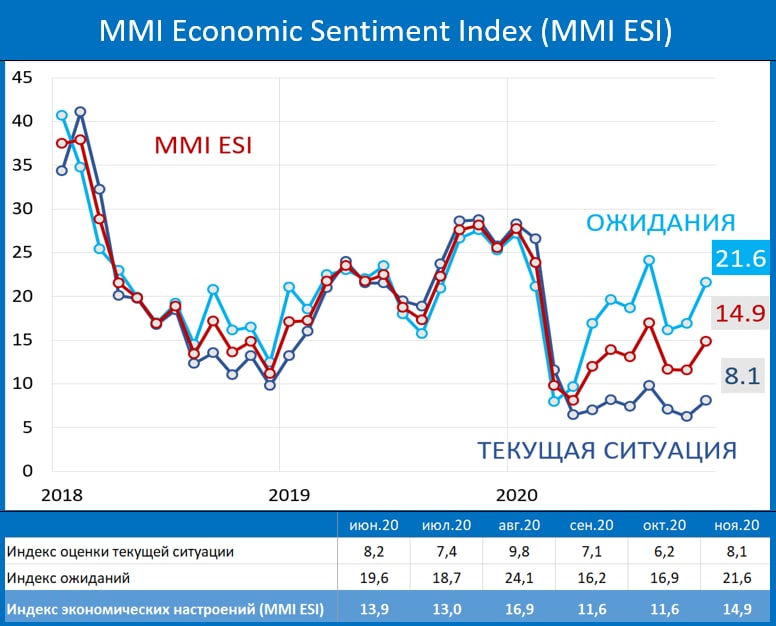 MMI Economic Sentiment Index (MMI ESI)

45
40
35
30
25
20
15
10
5
0

MMI ESI

ОЖИДАНИЯ

21.6

14.9

8.1

ТЕКУЩАЯ СИТУАЦИЯ

2018
2019
2020

| | июн.20 | июл.20 | авг.20 | сен.20 | окт.20 | ноя.20 |
|---|---|---|---|---|---|---|
| Индекс оценки текущей ситуации | 8,2 | 7,4 | 9,8 | 7,1 | 6,2 | 8,1 |
| Индекс ожиданий | 19,6 | 18,7 | 24,1 | 16,2 | 16,9 | 21,6 |
| Индекс экономических настроений (MMI ESI) | 13,9 | 13,0 | 16,9 | 11,6 | 11,6 | 14,9 |